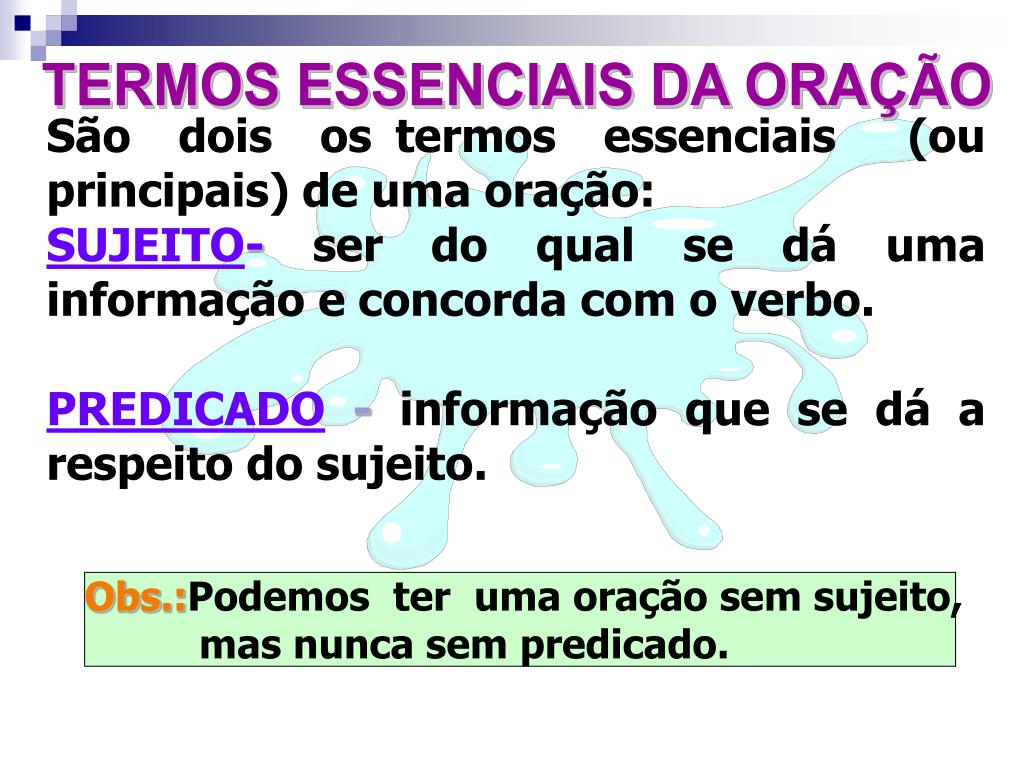 TERMOS ESSENCIAIS DA ORAÇÃO

São dois os termos essenciais (ou principais) de uma oração:

SUJEITO- ser do qual se dá uma informação e concorda com o verbo.

PREDICADO - informação que se dá a respeito do sujeito.

Obs.:Podemos ter uma oração sem sujeito, mas nunca sem predicado.